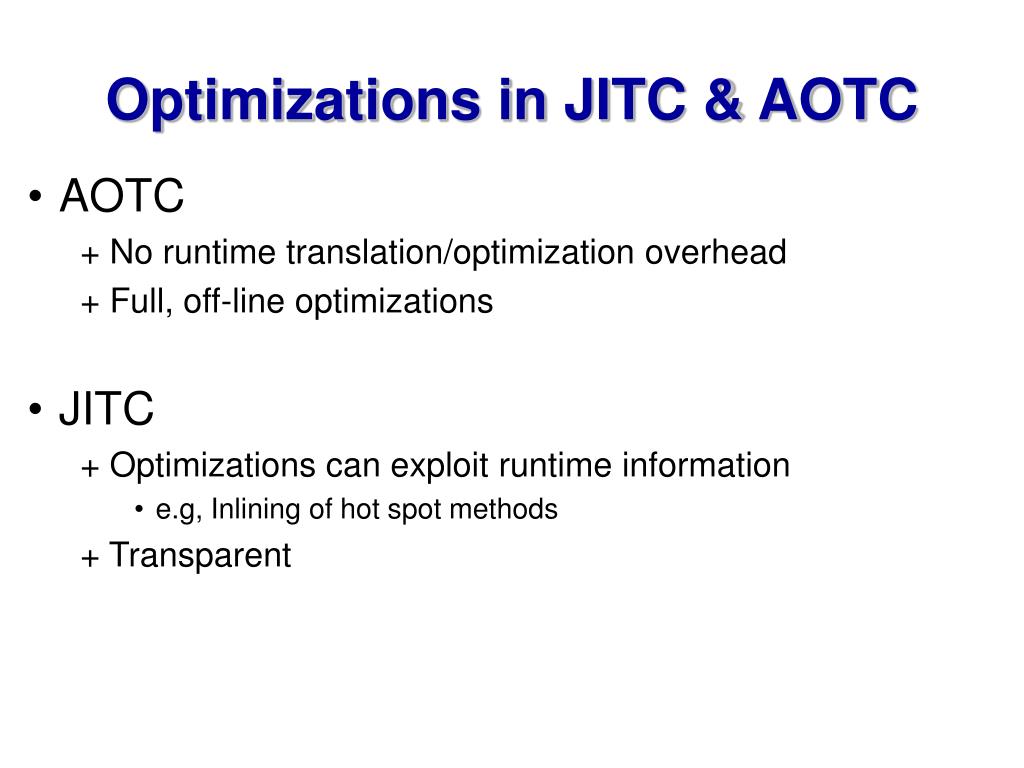 Optimizations in JITC & AOTC

• AOTC
+ No runtime translation/optimization overhead
+ Full, off-line optimizations

• JITC
+ Optimizations can exploit runtime information
• e.g, Inlining of hot spot methods
+ Transparent